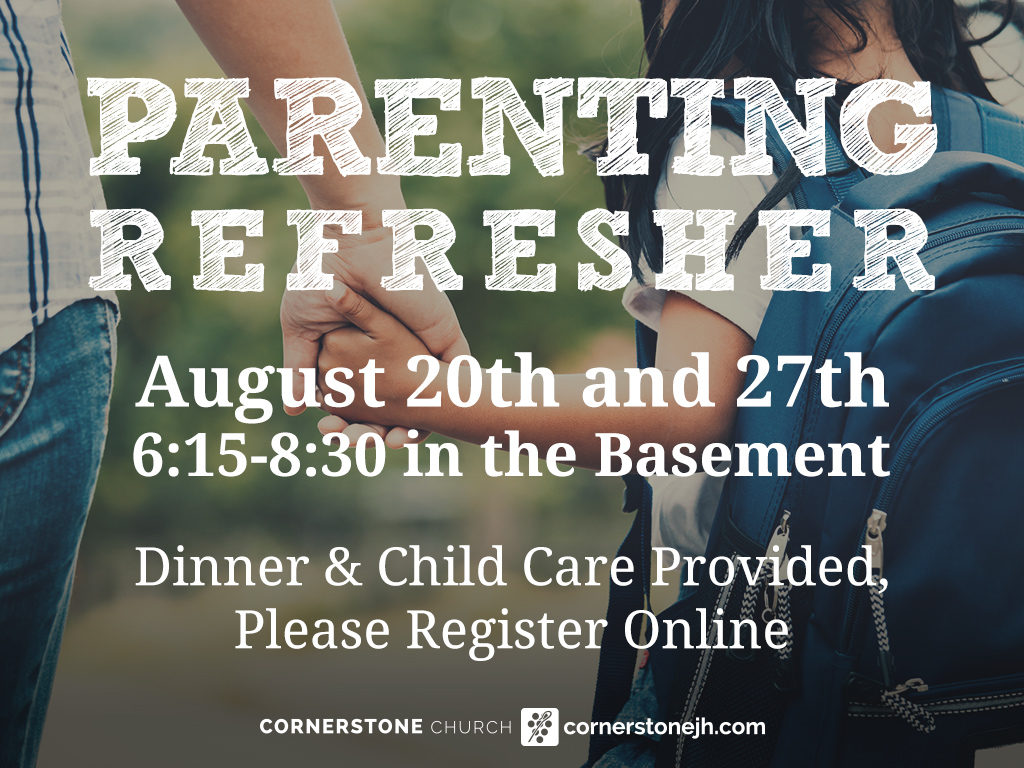 PARENTING REFRESHER

August 20th and 27th
6:15-8:30 in the Basement

Dinner & Child Care Provided, Please Register Online

CORNERSTONE CHURCH cornerstonejh.com